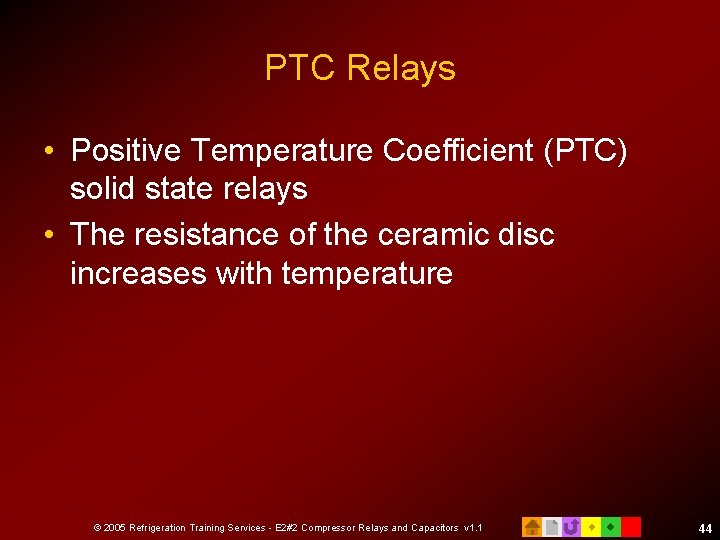 PTC Relays

• Positive Temperature Coefficient (PTC) solid state relays

• The resistance of the ceramic disc increases with temperature

© 2005 Refrigeration Training Services - E2#2 Compressor Relays and Capacitors v1.1

44